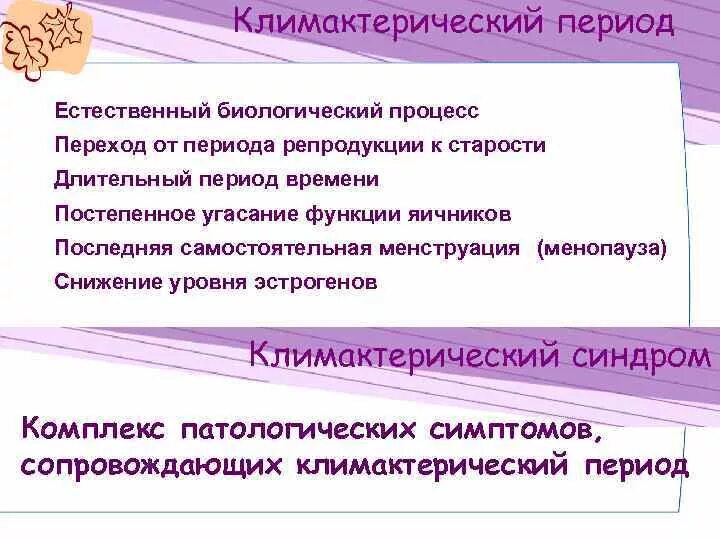 Климактерический период

Естественный биологический процесс
Переход от периода репродукции к старости
Длительный период времени
Постепенное угасание функции яичников
Последняя самостоятельная менструация (менопауза)
Снижение уровня эстрогенов

Климактерический синдром

Комплекс патологических симптомов, сопровождающих климактерический период